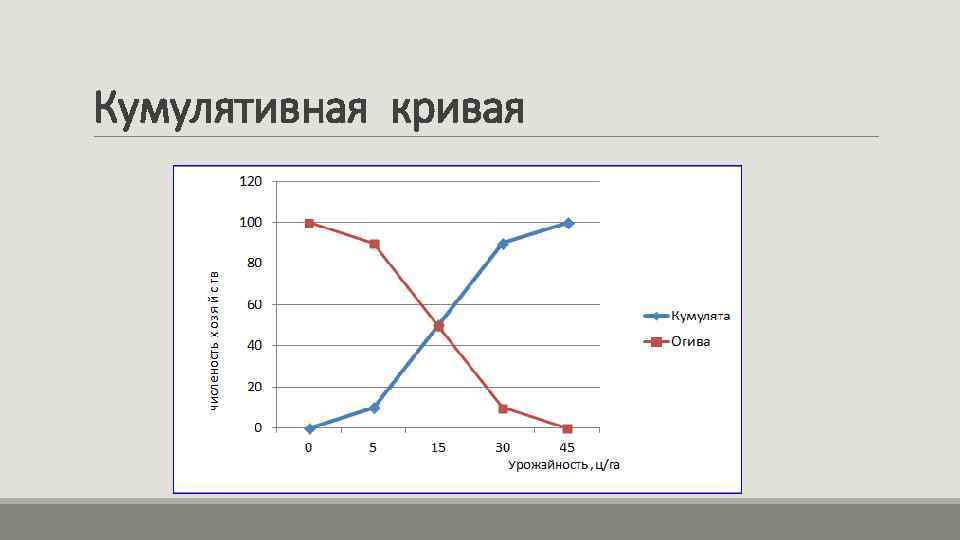 Кумулятивная кривая

120
100
80
60
40
20
0

численость хозяйств

0 5 15 30 45

Урожайность, ц/га

Кумулята
Огива